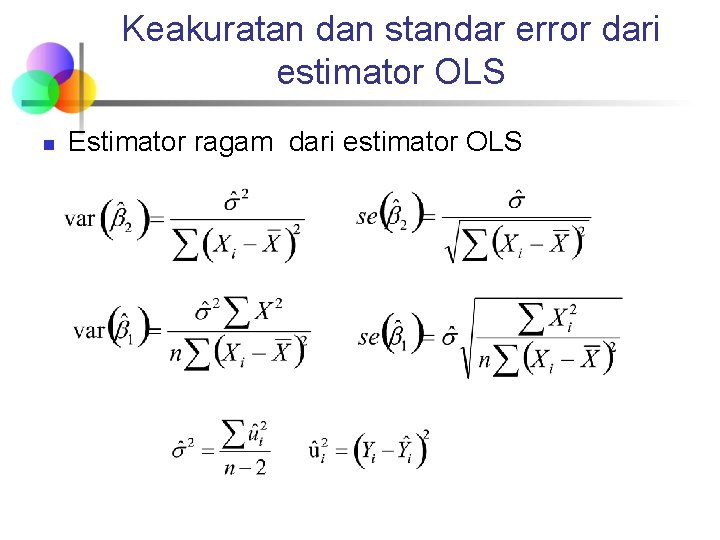 Keakuratan dan standar error dari estimator OLS

Estimator ragam dari estimator OLS

$\text{var}\left(\hat{\beta}_2\right) = \frac{\hat{\sigma}^2}{\sum\left(X_i - \bar{X}\right)^2}$ $se\left(\hat{\beta}_2\right) = \frac{\hat{\sigma}}{\sqrt{\sum\left(X_i - \bar{X}\right)^2}}$

$\text{var}\left(\hat{\beta}_1\right) = \frac{\hat{\sigma}^2 \sum X^2}{n\sum\left(X_i - \bar{X}\right)^2}$ $se\left(\hat{\beta}_1\right) = \hat{\sigma}\sqrt{\frac{\sum X_i^2}{n\sum\left(X_i - \bar{X}\right)^2}}$

$\hat{\sigma}^2 = \frac{\sum \hat{u}_i^2}{n-2}$ $\hat{u}_i^2 = \left(Y_i - \hat{Y}_i\right)^2$